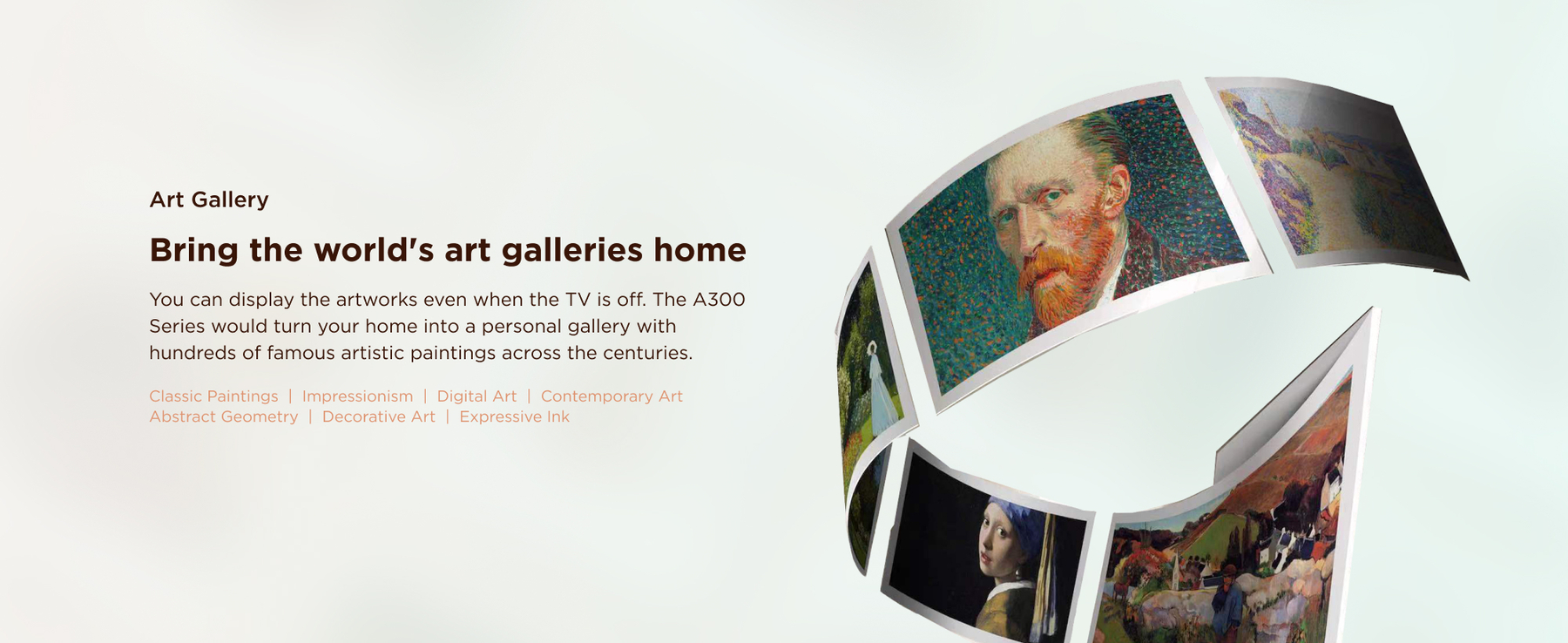 Art Gallery

Bring the world's art galleries home

You can display the artworks even when the TV is off. The A300 Series would turn your home into a personal gallery with hundreds of famous artistic paintings across the centuries.

Classic Paintings | Impressionism | Digital Art | Contemporary Art
Abstract Geometry | Decorative Art | Expressive Ink